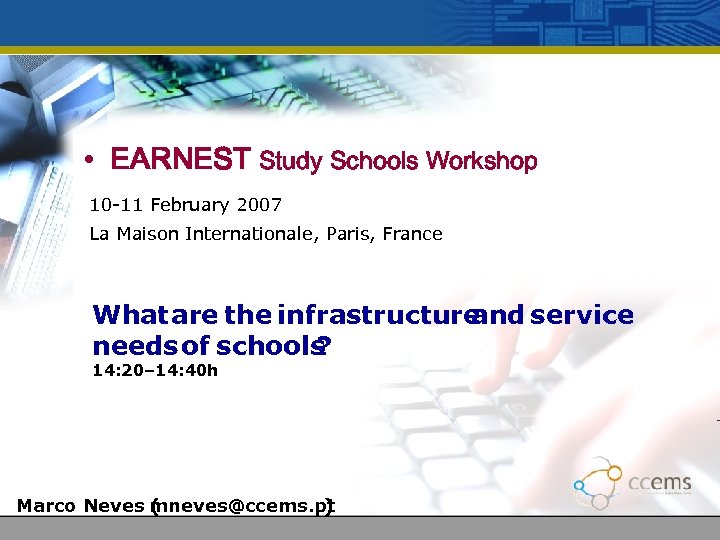 • EARNEST Study Schools Workshop

10-11 February 2007

La Maison Internationale, Paris, France

What are the infrastructure and service needs of schools?

14:20–14:40h

ccems

Marco Neves (mneves@ccems.pt)